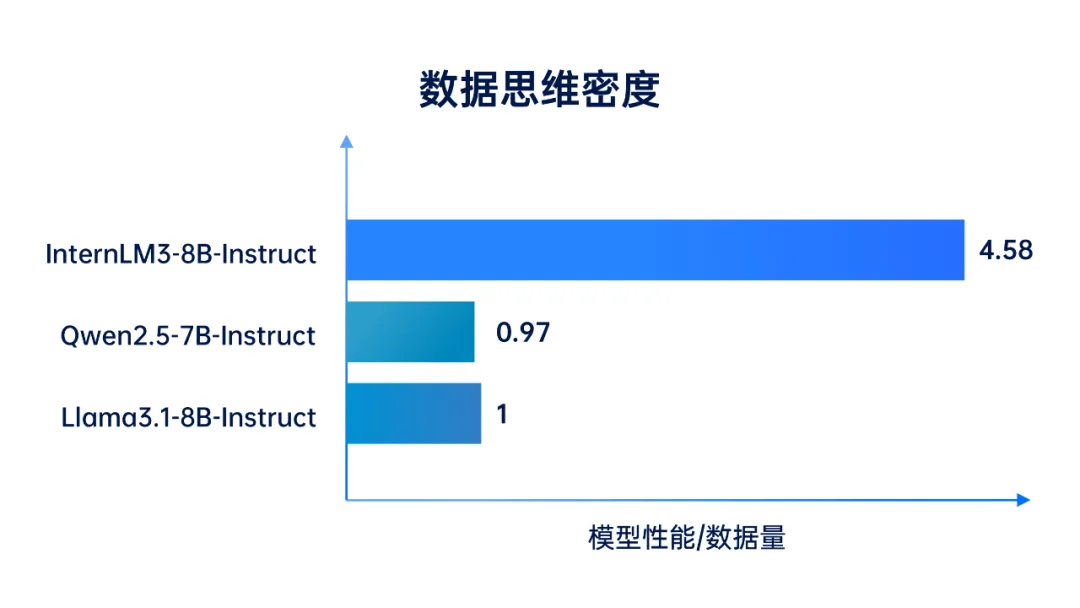 数据思维密度

InternLM3-8B-Instruct 4.58

Qwen2.5-7B-Instruct 0.97

Llama3.1-8B-Instruct 1

模型性能/数据量